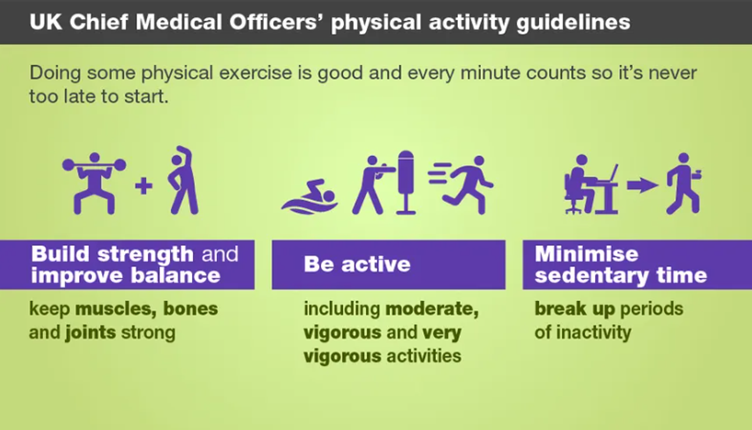 UK Chief Medical Officers' physical activity guidelines

Doing some physical exercise is good and every minute counts so it's never too late to start.

Build strength and improve balance

keep muscles, bones and joints strong

Be active

including moderate, vigorous and very vigorous activities

Minimise sedentary time

break up periods of inactivity